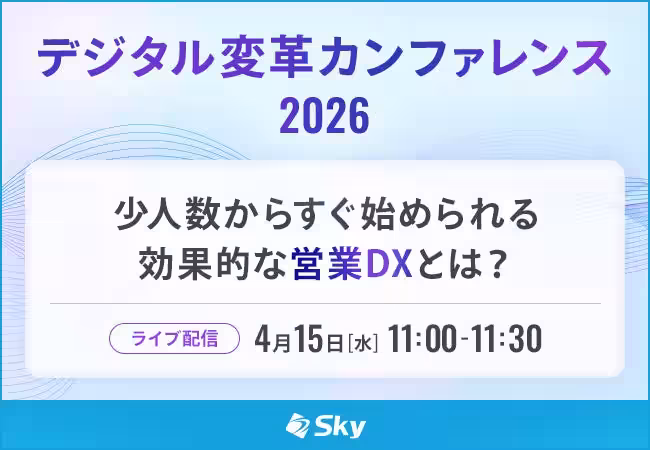 デジタル変革カンファレンス
2026

少人数からすぐ始められる
効果的な営業DXとは？

ライブ配信 4月15日[水] 11:00-11:30

Sky